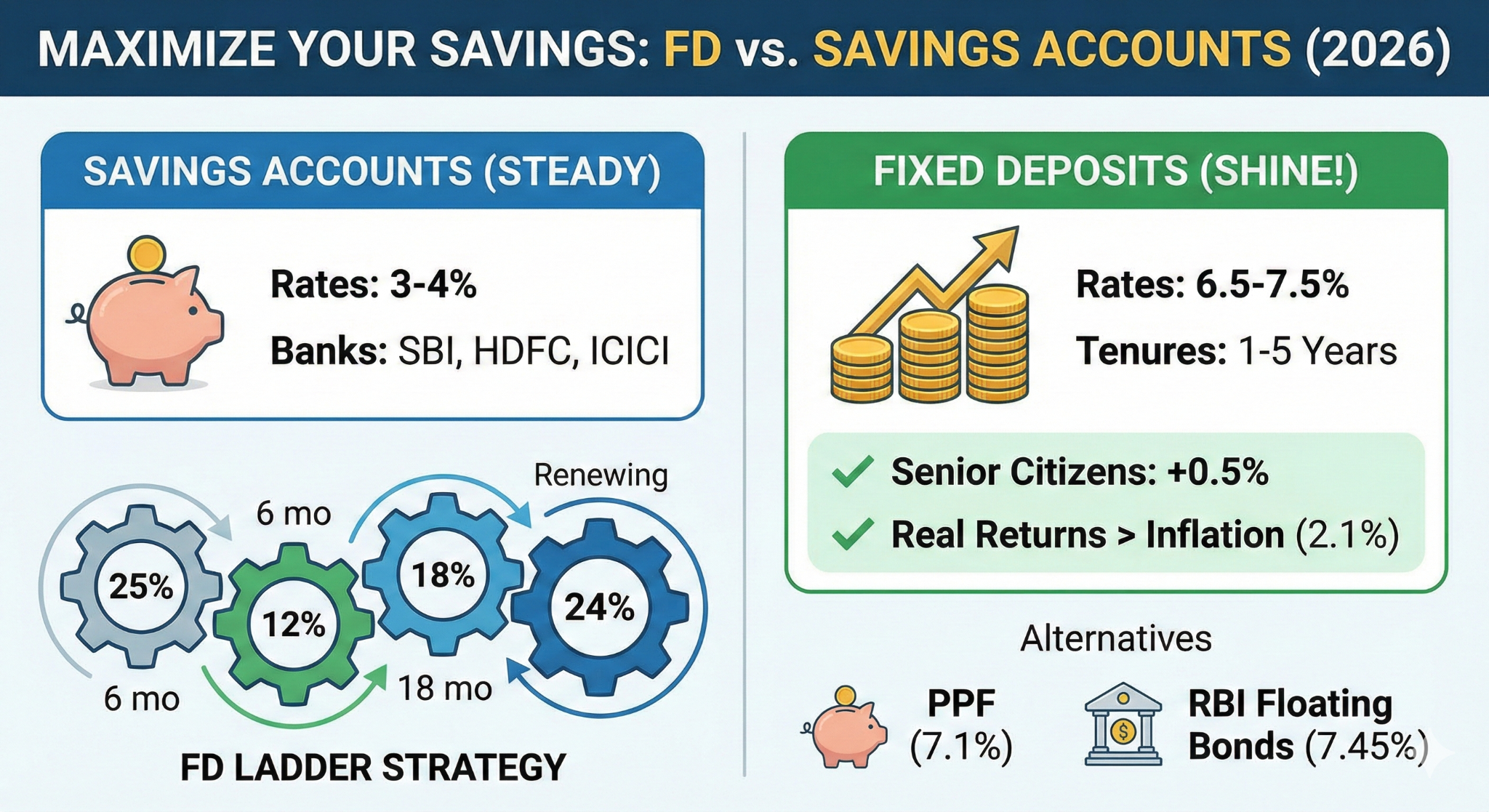 MAXIMIZE YOUR SAVINGS: FD vs. SAVINGS ACCOUNTS (2026)

SAVINGS ACCOUNTS (STEADY)

Rates: 3-4%

Banks: SBI, HDFC, ICICI

Renewing

6 mo

25%

12%

18%

24%

6 mo

18 mo

FD LADDER STRATEGY

FIXED DEPOSITS (SHINE!)

Rates: 6.5-7.5%

Tenures: 1-5 Years

Senior Citizens: +0.5%

Real Returns > Inflation (2.1%)

Alternatives

PPF (7.1%)

RBI Floating Bonds (7.45%)